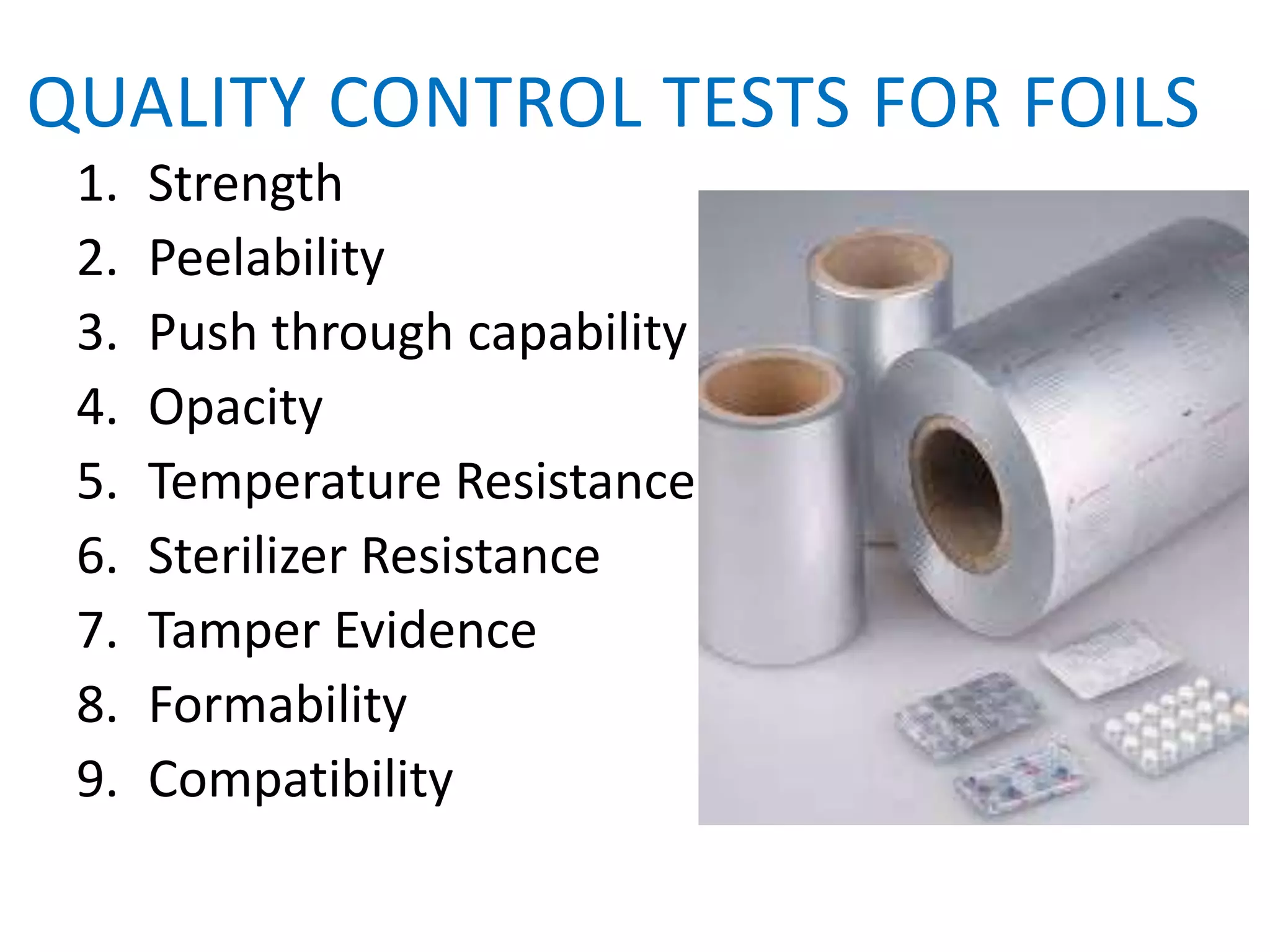 QUALITY CONTROL TESTS FOR FOILS

1. Strength
2. Peelability
3. Push through capability
4. Opacity
5. Temperature Resistance
6. Sterilizer Resistance
7. Tamper Evidence
8. Formability
9. Compatibility